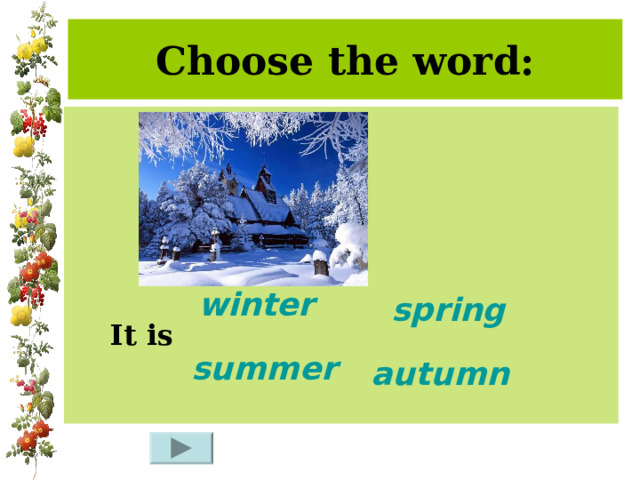 Choose the word:

It is

winter

spring

summer

autumn